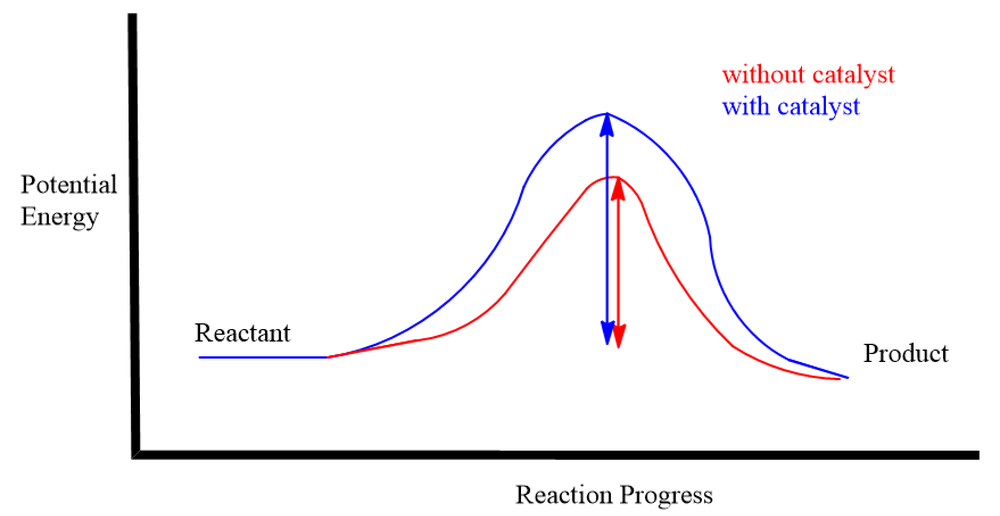 without catalyst
with catalyst

Potential Energy

Reactant

Product

Reaction Progress